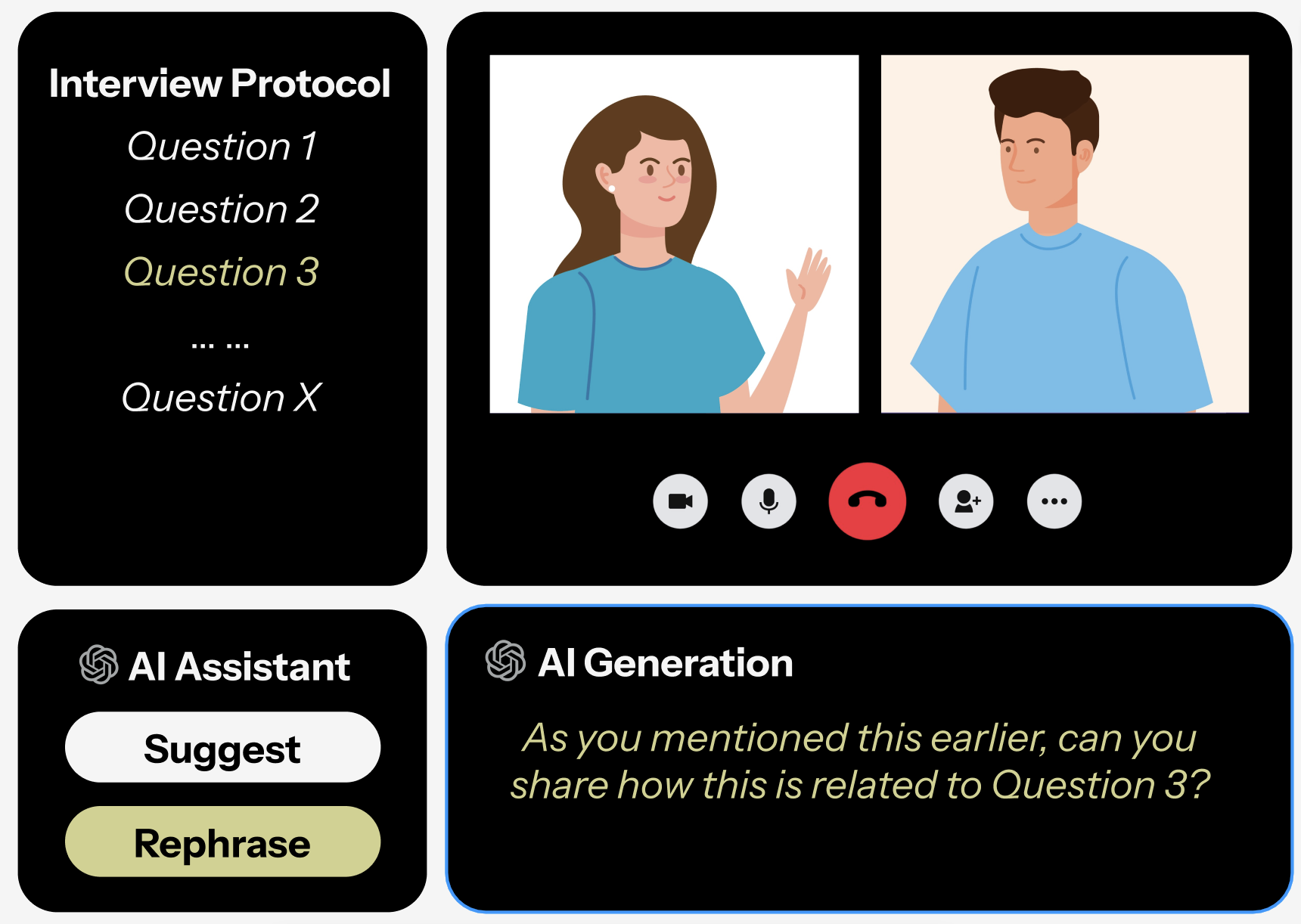 Interview Protocol

Question 1

Question 2

Question 3

... ...

Question X

AI Assistant

Suggest

Rephrase

AI Generation

As you mentioned this earlier, can you share how this is related to Question 3?